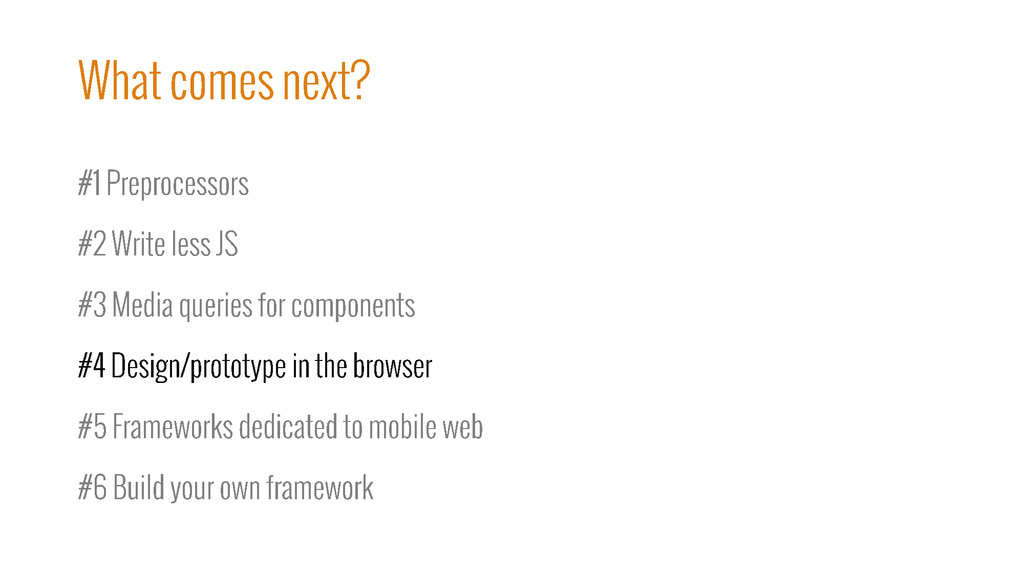 What comes next?

#1 Preprocessors

#2 Write less JS

#3 Media queries for components

#4 Design/prototype in the browser

#5 Frameworks dedicated to mobile web

#6 Build your own framework